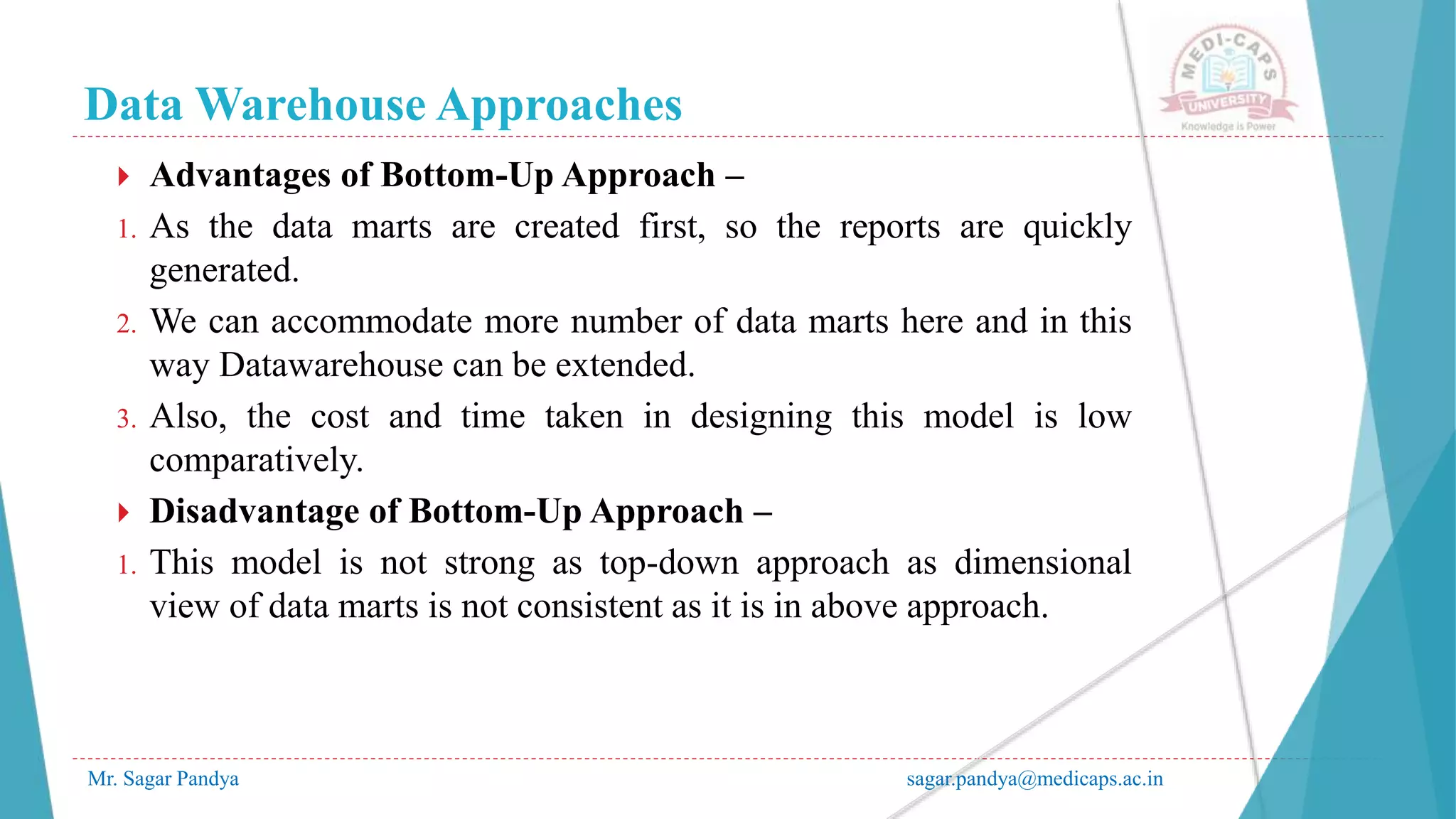 Data Warehouse Approaches

MEDI-CAPS UNIVERSITY
Knowledge is Power

Advantages of Bottom-Up Approach –

1. As the data marts are created first, so the reports are quickly generated.

2. We can accommodate more number of data marts here and in this way Datawarehouse can be extended.

3. Also, the cost and time taken in designing this model is low comparatively.

Disadvantage of Bottom-Up Approach –

1. This model is not strong as top-down approach as dimensional view of data marts is not consistent as it is in above approach.

Mr. Sagar Pandya

sagar.pandya@medicaps.ac.in